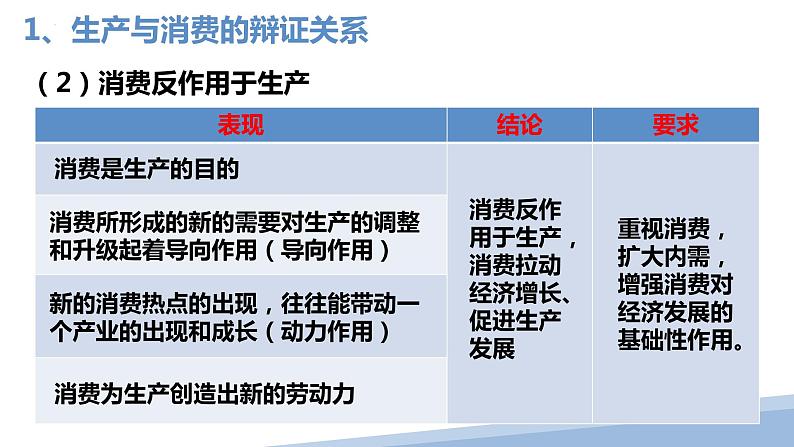 1、生产与消费的辩证关系

（2）消费反作用于生产

| 表现 | 结论 | 要求 |
|---|---|---|
| 消费是生产的目的 | 消费反作用于生产，消费拉动经济增长、促进生产发展 | 重视消费，扩大内需，增强消费对经济发展的基础性作用。 |
| 消费所形成的新的需要对生产的调整和升级起着导向作用（导向作用） | | |
| 新的消费热点的出现，往往能带动一个产业的出现和成长（动力作用） | | |
| 消费为生产创造出新的劳动力 | | |